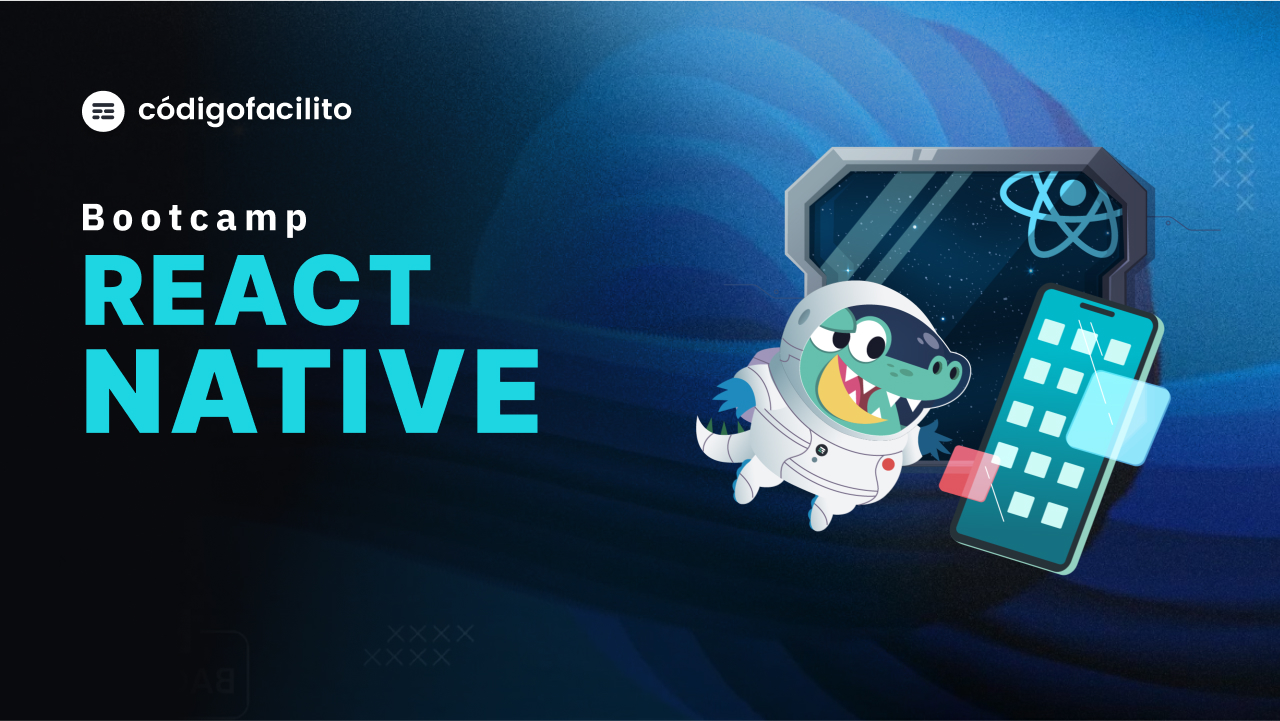 códigofacilito

Bootcamp
REACT
NATIVE